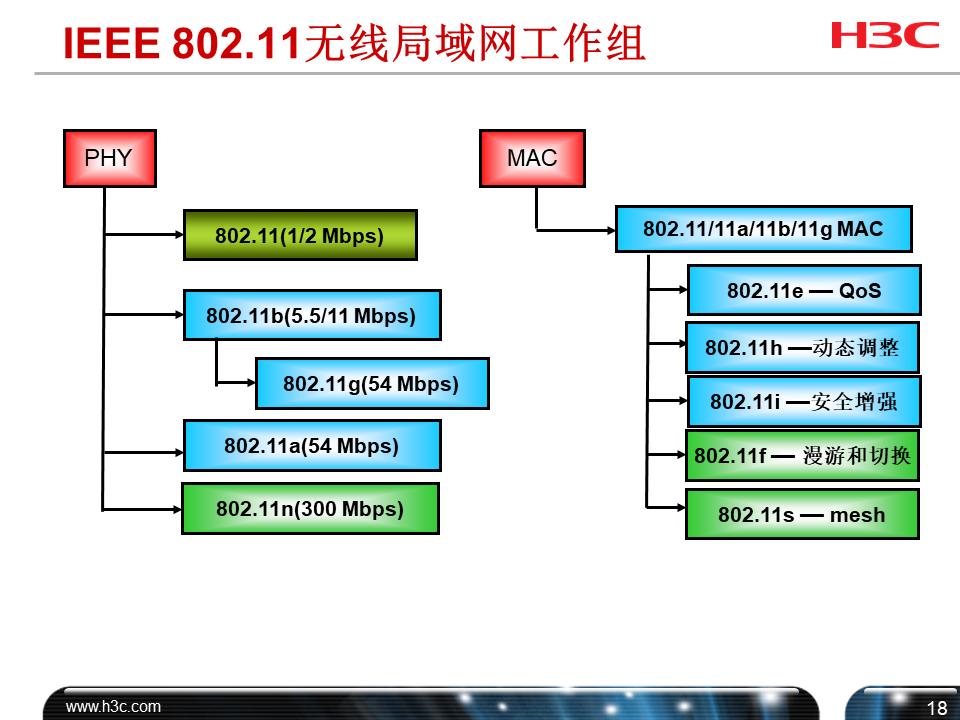 IEEE 802.11无线局域网工作组

H3C

PHY

802.11(1/2 Mbps)

802.11b(5.5/11 Mbps)

802.11g(54 Mbps)

802.11a(54 Mbps)

802.11n(300 Mbps)

MAC

802.11/11a/11b/11g MAC

802.11e — QoS

802.11h —动态调整

802.11i —安全增强

802.11f — 漫游和切换

802.11s — mesh

www.h3c.com

18